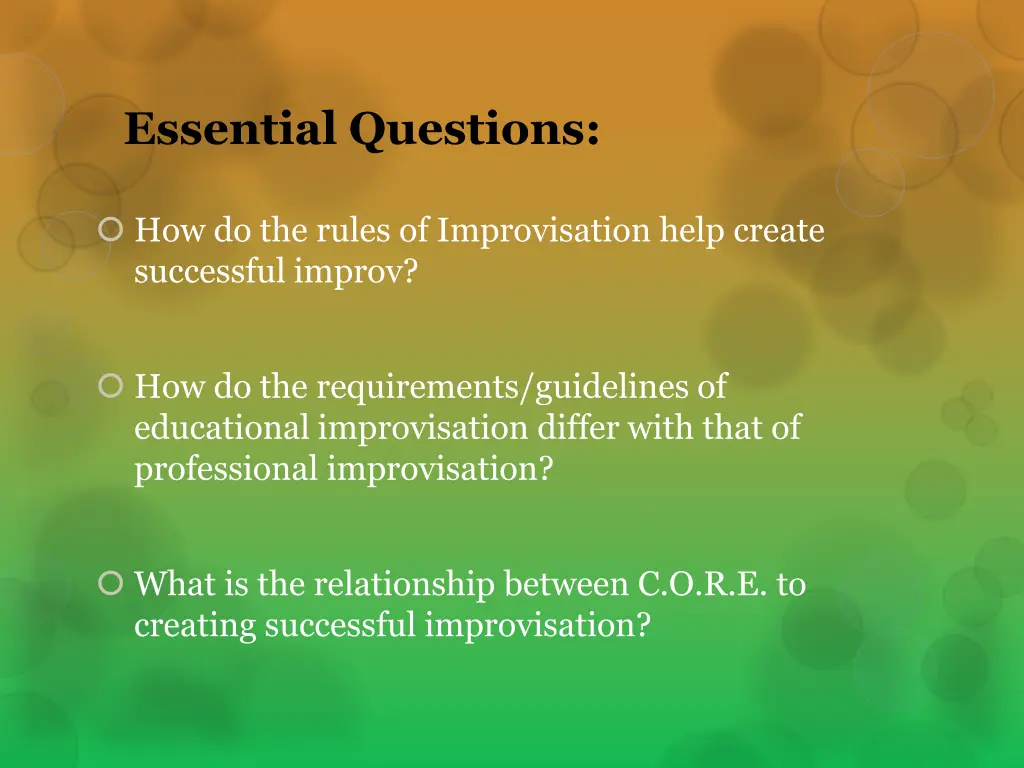 Essential Questions:

How do the rules of Improvisation help create successful improv?

How do the requirements/guidelines of educational improvisation differ with that of professional improvisation?

What is the relationship between C.O.R.E. to creating successful improvisation?